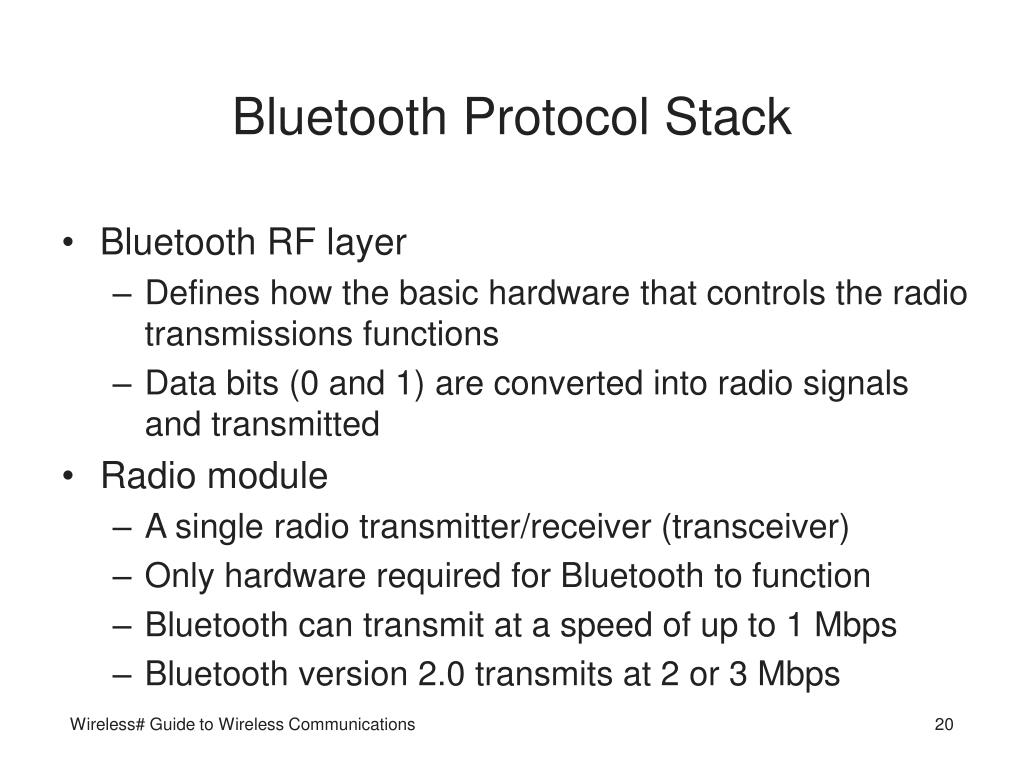 Bluetooth Protocol Stack

• Bluetooth RF layer
  – Defines how the basic hardware that controls the radio transmissions functions
  – Data bits (0 and 1) are converted into radio signals and transmitted
• Radio module
  – A single radio transmitter/receiver (transceiver)
  – Only hardware required for Bluetooth to function
  – Bluetooth can transmit at a speed of up to 1 Mbps
  – Bluetooth version 2.0 transmits at 2 or 3 Mbps

Wireless# Guide to Wireless Communications

20